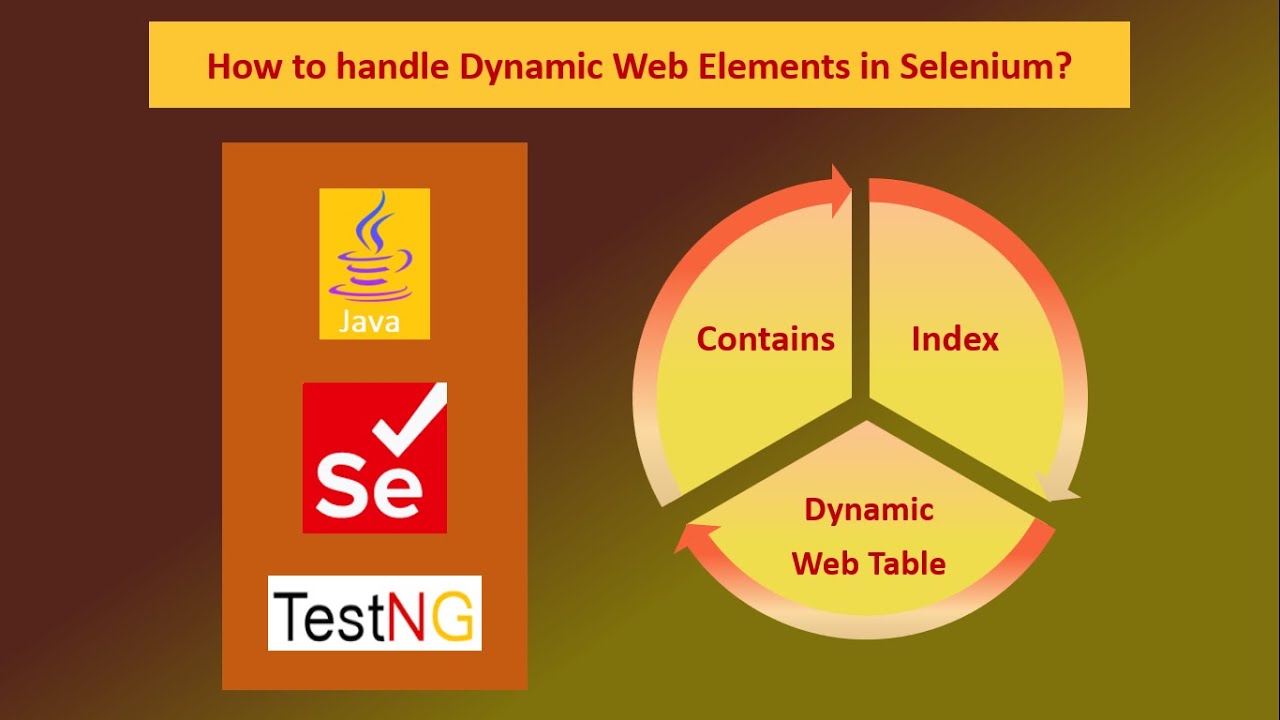 How to handle Dynamic Web Elements in Selenium?

Java

Se

TestNG

Contains

Index

Dynamic Web Table